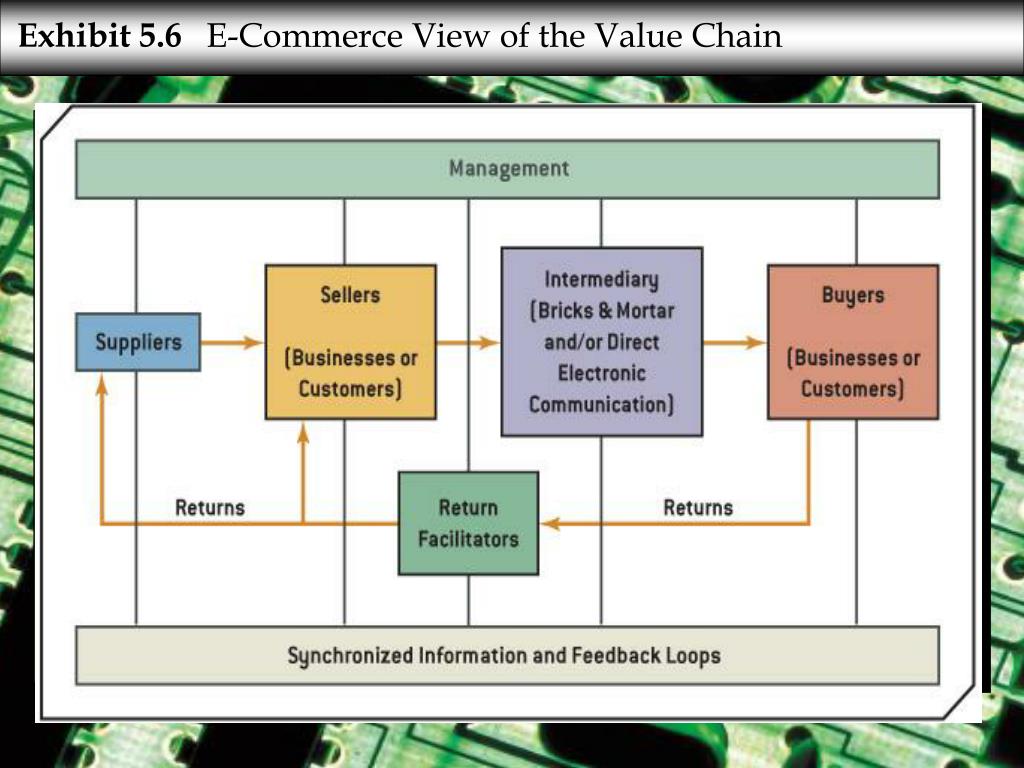 Exhibit 5.6 E-Commerce View of the Value Chain

Management

Suppliers

Sellers

(Businesses or Customers)

Intermediary (Bricks & Mortar and/or Direct Electronic Communication)

Buyers

(Businesses or Customers)

Returns

Return Facilitators

Returns

Synchronized Information and Feedback Loops